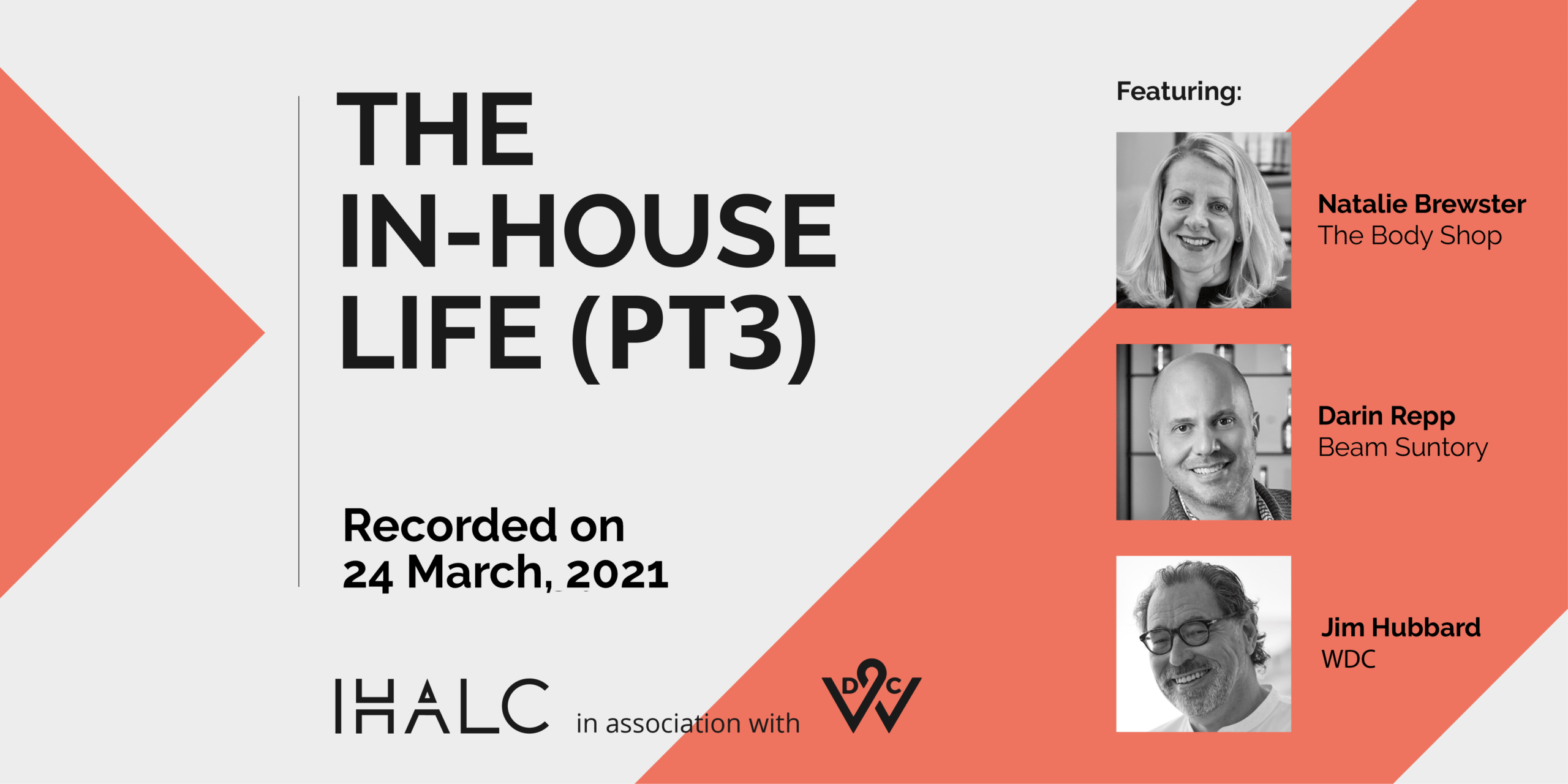 THE IN-HOUSE LIFE (PT3)

Recorded on 24 March, 2021

IHALC in association with WDC

Featuring:

Natalie Brewster
The Body Shop

Darin Repp
Beam Suntory

Jim Hubbard
WDC